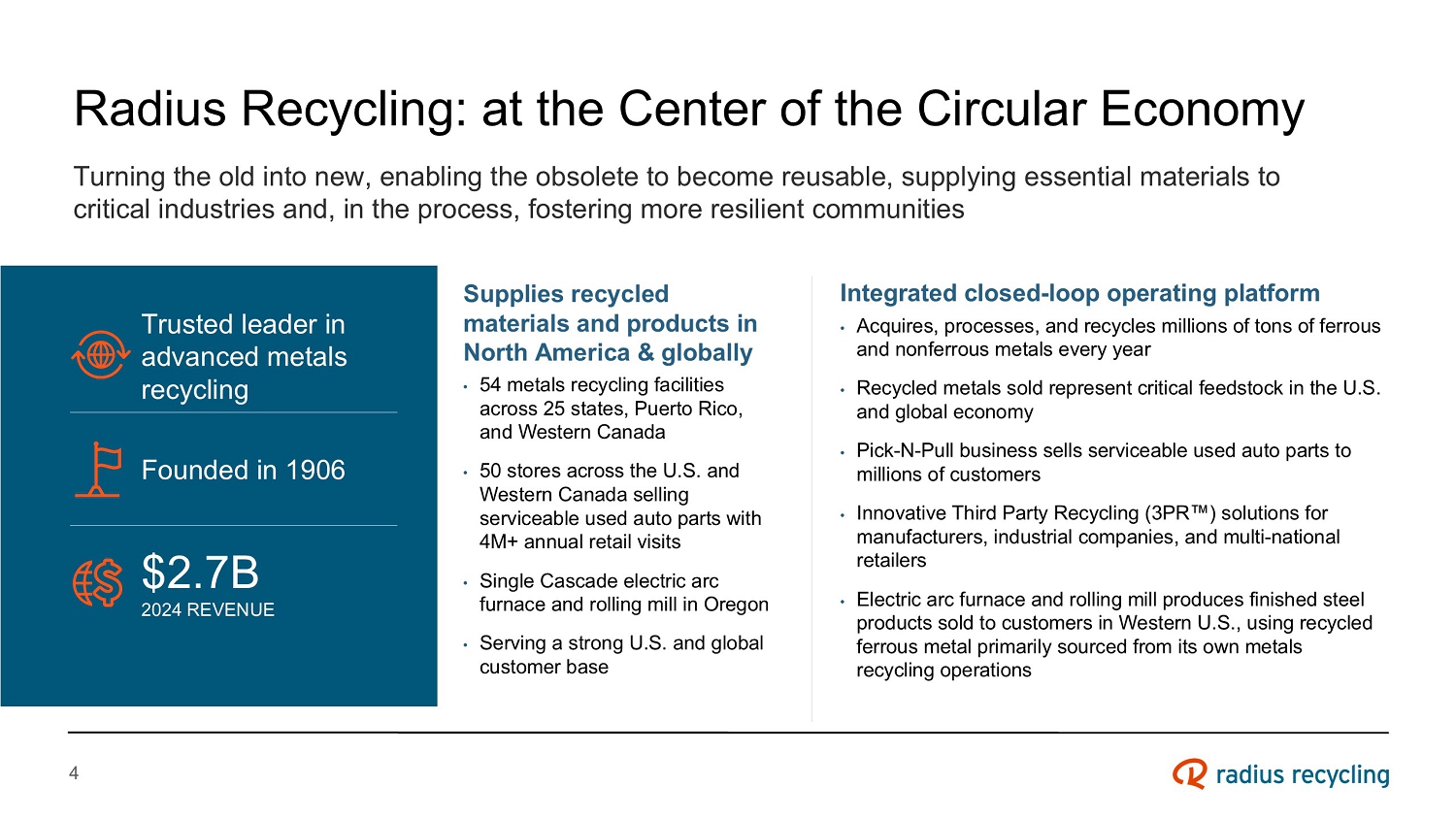 Radius Recycling: at the Center of the Circular Economy

Turning the old into new, enabling the obsolete to become reusable, supplying essential materials to critical industries and, in the process, fostering more resilient communities

Trusted leader in advanced metals recycling

Founded in 1906

$2.7B
2024 REVENUE

Supplies recycled materials and products in North America & globally

• 54 metals recycling facilities across 25 states, Puerto Rico, and Western Canada

• 50 stores across the U.S. and Western Canada selling serviceable used auto parts with 4M+ annual retail visits

• Single Cascade electric arc furnace and rolling mill in Oregon

• Serving a strong U.S. and global customer base

Integrated closed-loop operating platform

• Acquires, processes, and recycles millions of tons of ferrous and nonferrous metals every year

• Recycled metals sold represent critical feedstock in the U.S. and global economy

• Pick-N-Pull business sells serviceable used auto parts to millions of customers

• Innovative Third Party Recycling (3PR™) solutions for manufacturers, industrial companies, and multi-national retailers

• Electric arc furnace and rolling mill produces finished steel products sold to customers in Western U.S., using recycled ferrous metal primarily sourced from its own metals recycling operations

4

radius recycling